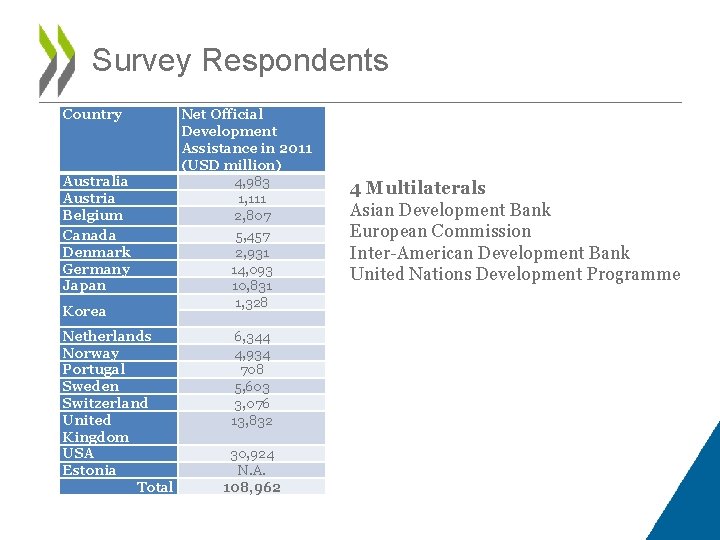 Survey Respondents

| Country | Net Official Development Assistance in 2011 (USD million) |
|---|---|
| Australia | 4,983 |
| Austria | 1,111 |
| Belgium | 2,807 |
| Canada | 5,457 |
| Denmark | 2,931 |
| Germany | 14,093 |
| Japan | 10,831 |
| Korea | 1,328 |
| Netherlands | 6,344 |
| Norway | 4,934 |
| Portugal | 708 |
| Sweden | 5,603 |
| Switzerland | 3,076 |
| United Kingdom | 13,832 |
| USA | 30,924 |
| Estonia | N.A. |
| Total | 108,962 |

4 Multilaterals
Asian Development Bank
European Commission
Inter-American Development Bank
United Nations Development Programme